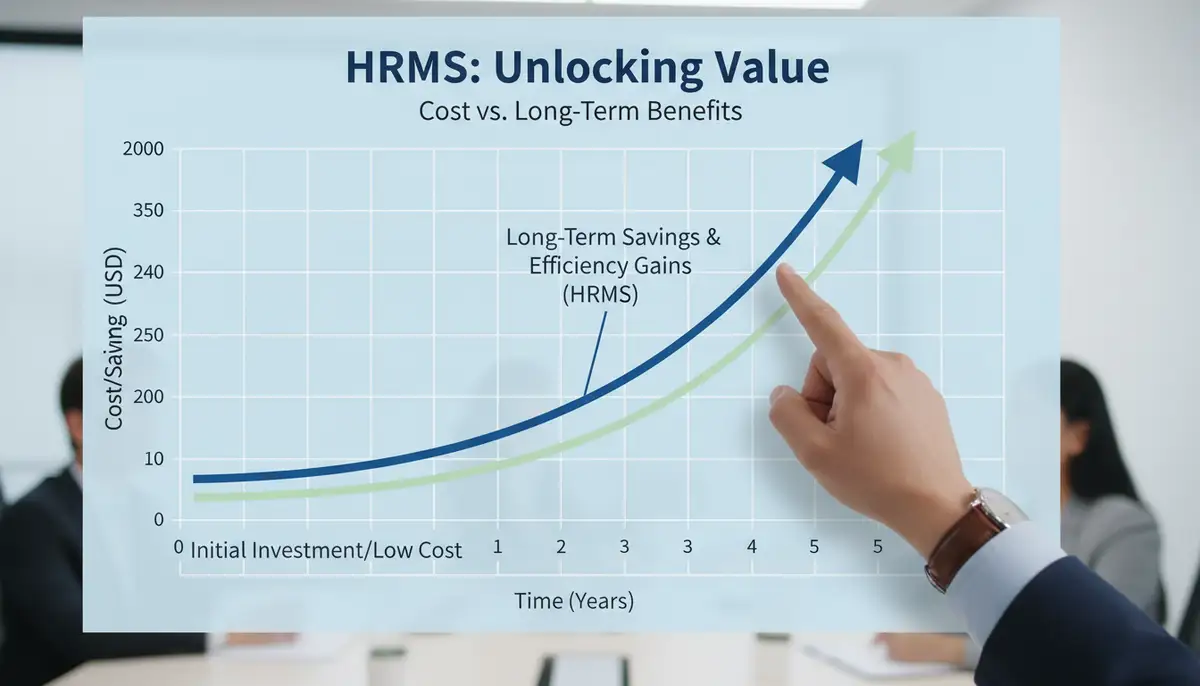 HRMS: Unlocking Value

Cost vs. Long-Term Benefits

2000
350
240
250
200
10
0

Cost/Saving (USD)

Long-Term Savings & Efficiency Gains (HRMS)

0 Initial Investment/Low Cost 1 2 3 3 4 5 5

Time (Years)